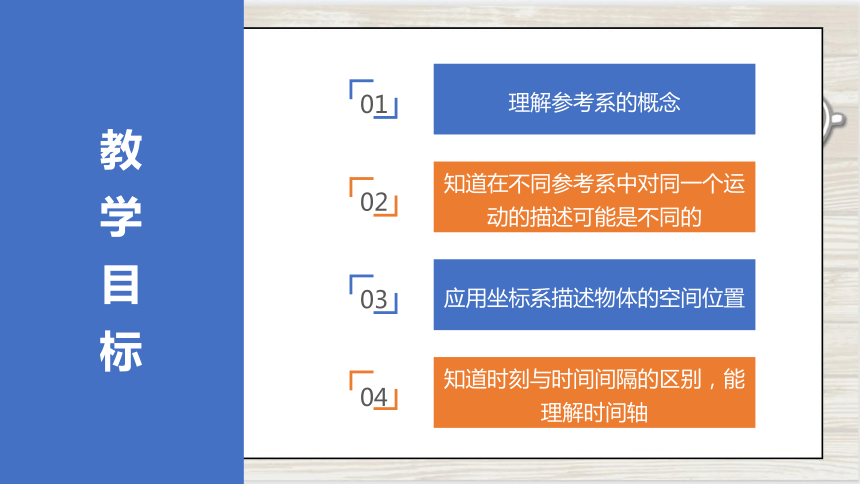 教学目标

01

理解参考系的概念

02

知道在不同参考系中对同一个运动的描述可能是不同的

03

应用坐标系描述物体的空间位置

04

知道时刻与时间间隔的区别，能理解时间轴